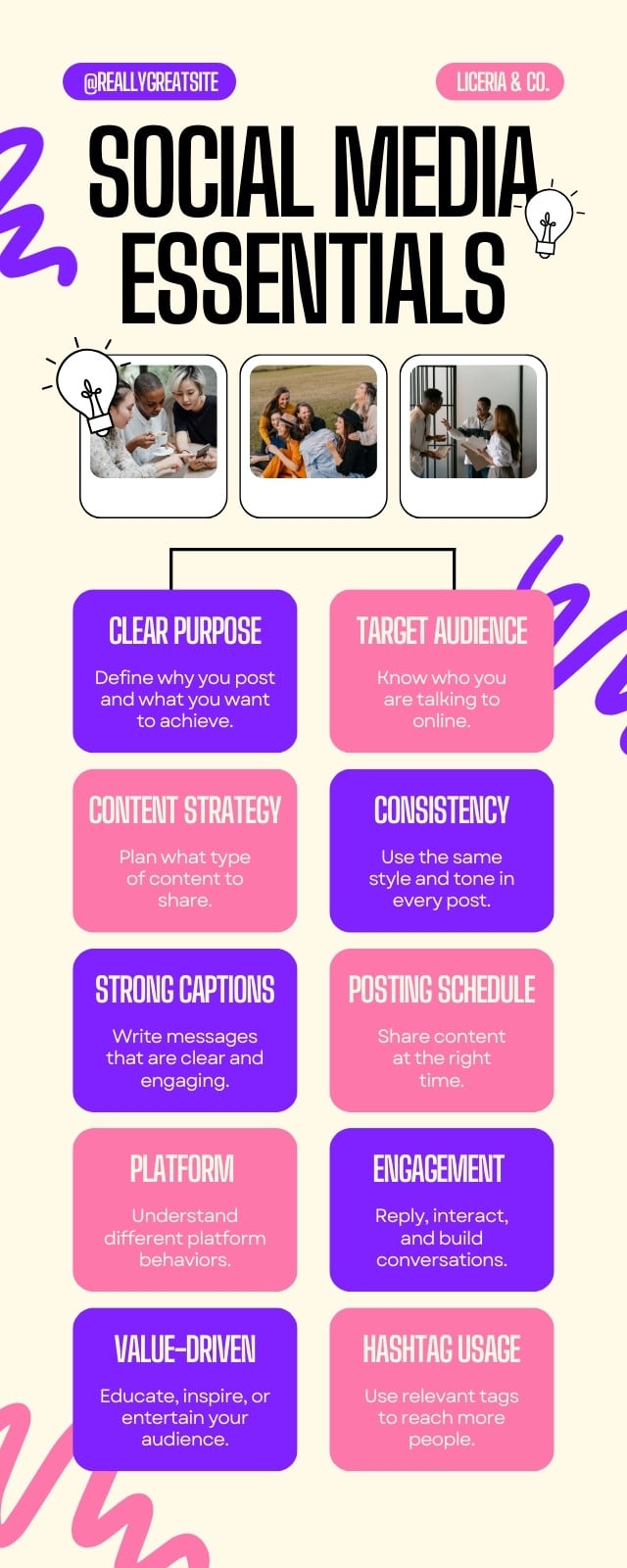 @REALLYGREATSITE

LICERIA & CO.

SOCIAL MEDIA ESSENTIALS

CLEAR PURPOSE

Define why you post and what you want to achieve.

TARGET AUDIENCE

Know who you are talking to online.

CONTENT STRATEGY

Plan what type of content to share.

CONSISTENCY

Use the same style and tone in every post.

STRONG CAPTIONS

Write messages that are clear and engaging.

POSTING SCHEDULE

Share content at the right time.

PLATFORM

Understand different platform behaviors.

ENGAGEMENT

Reply, interact, and build conversations.

VALUE-DRIVEN

Educate, inspire, or entertain your audience.

HASHTAG USAGE

Use relevant tags to reach more people.